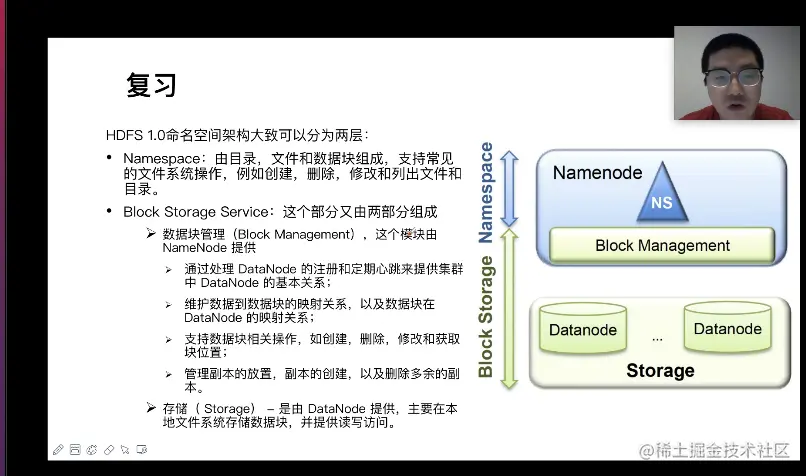 复习

HDFS 1.0命名空间架构大致可以分为两层：

• Namespace：由目录，文件和数据块组成，支持常见的文件系统操作，例如创建，删除，修改和列出文件和目录。

• Block Storage Service：这个部分又由两部分组成

➢ 数据块管理（Block Management），这个模块由 NameNode 提供

➢ 通过处理 DataNode 的注册和定期心跳来提供集群中 DataNode 的基本关系；

➢ 维护数据到数据块的映射关系，以及数据块在 DataNode 的映射关系；

➢ 支持数据块相关操作，如创建，删除，修改和获取块位置；

➢ 管理副本的放置，副本的创建，以及删除多余的副本。

➢ 存储（ Storage） – 是由 DataNode 提供，主要在本地文件系统存储数据块，并提供读写访问。

Namespace

Block Storage

Namenode

NS

Block Management

Datanode

...

Datanode

Storage

@稀土掘金技术社区